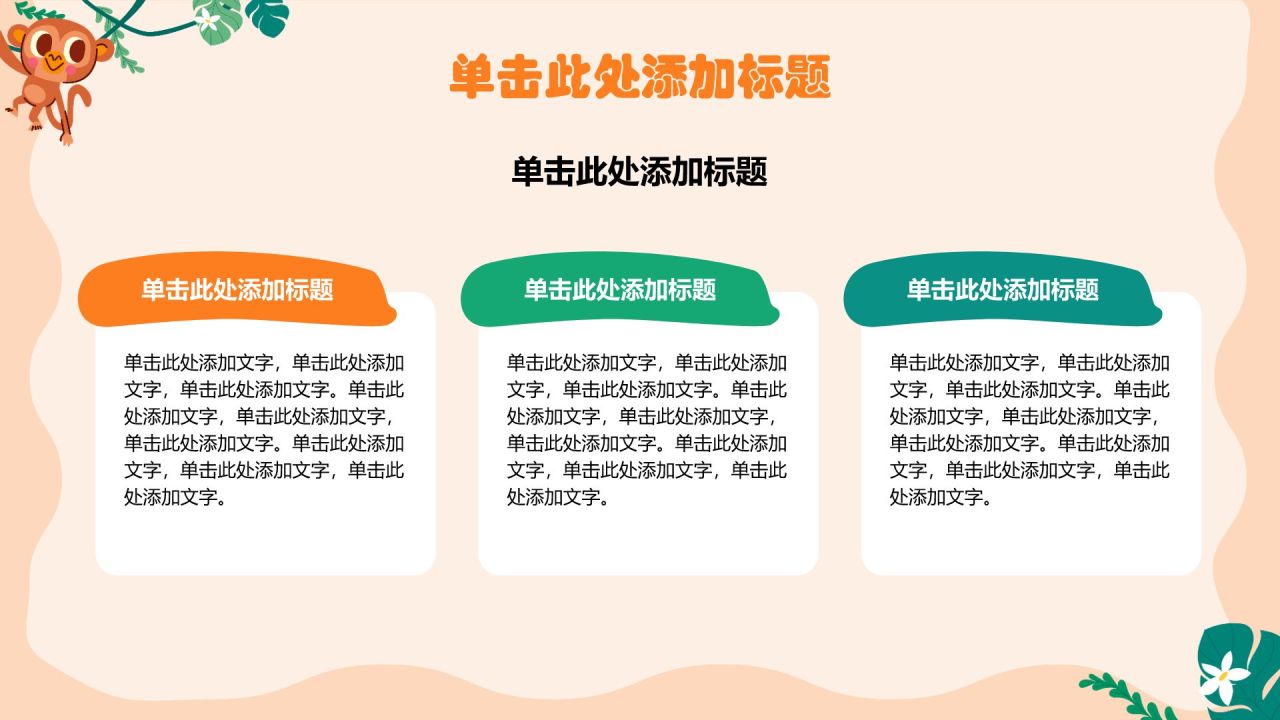 单击此处添加标题

单击此处添加标题

单击此处添加标题

单击此处添加文字，单击此处添加文字，单击此处添加文字。单击此处添加文字，单击此处添加文字，单击此处添加文字。单击此处添加文字，单击此处添加文字，单击此处添加文字。

单击此处添加标题

单击此处添加文字，单击此处添加文字，单击此处添加文字。单击此处添加文字，单击此处添加文字，单击此处添加文字。单击此处添加文字，单击此处添加文字，单击此处添加文字。

单击此处添加标题

单击此处添加文字，单击此处添加文字，单击此处添加文字。单击此处添加文字，单击此处添加文字，单击此处添加文字。单击此处添加文字，单击此处添加文字，单击此处添加文字。